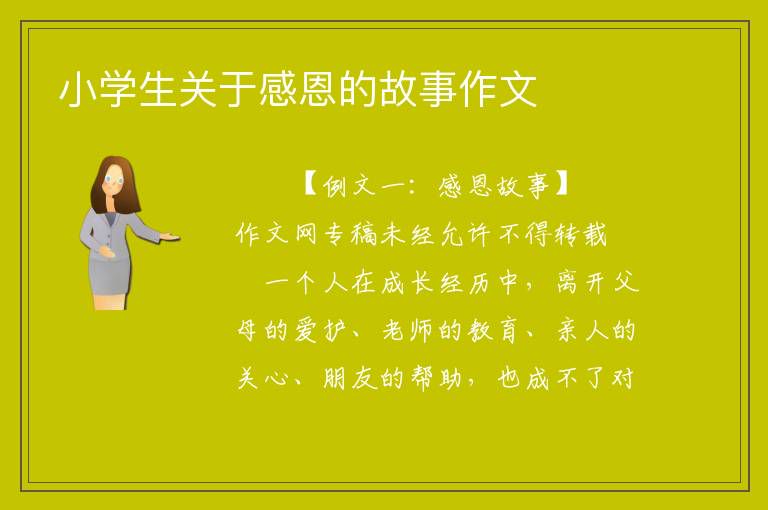 小学生关于感恩的故事作文

【例文一：感恩故事】

作文网专稿未经允许不得转载

一个人在成长经历中，离开父母的爱护、老师的教育、亲人的关心、朋友的帮助，也成不了对